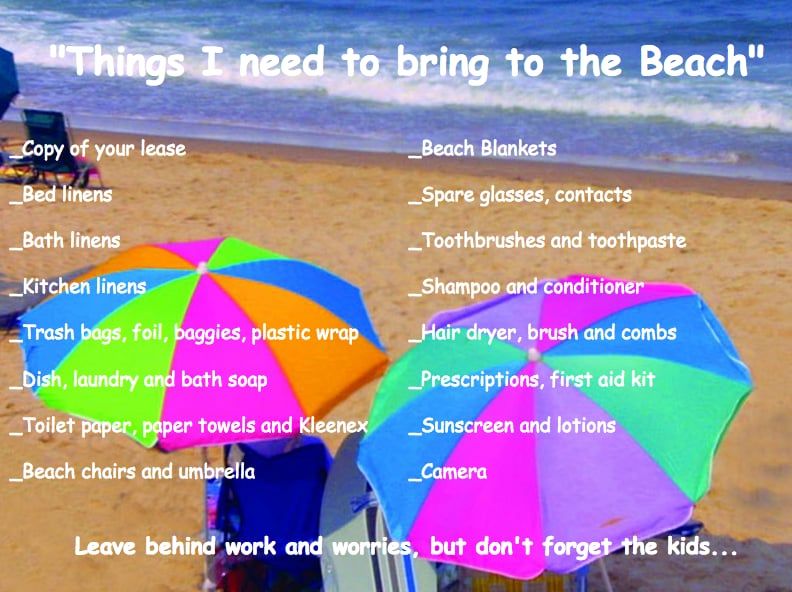 "Things I need to bring to the Beach"

_Copy of your lease

_Bed linens

_Bath linens

_Kitchen linens

_Trash bags, foil, baggies, plastic wrap

_Dish, laundry and bath soap

_Toilet paper, paper towels and Kleenex

_Beach chairs and umbrella

_Beach Blankets

_Spare glasses, contacts

_Toothbrushes and toothpaste

_Shampoo and conditioner

_Hair dryer, brush and combs

_Prescriptions, first aid kit

_Sunscreen and lotions

_Camera

Leave behind work and worries, but don't forget the kids...